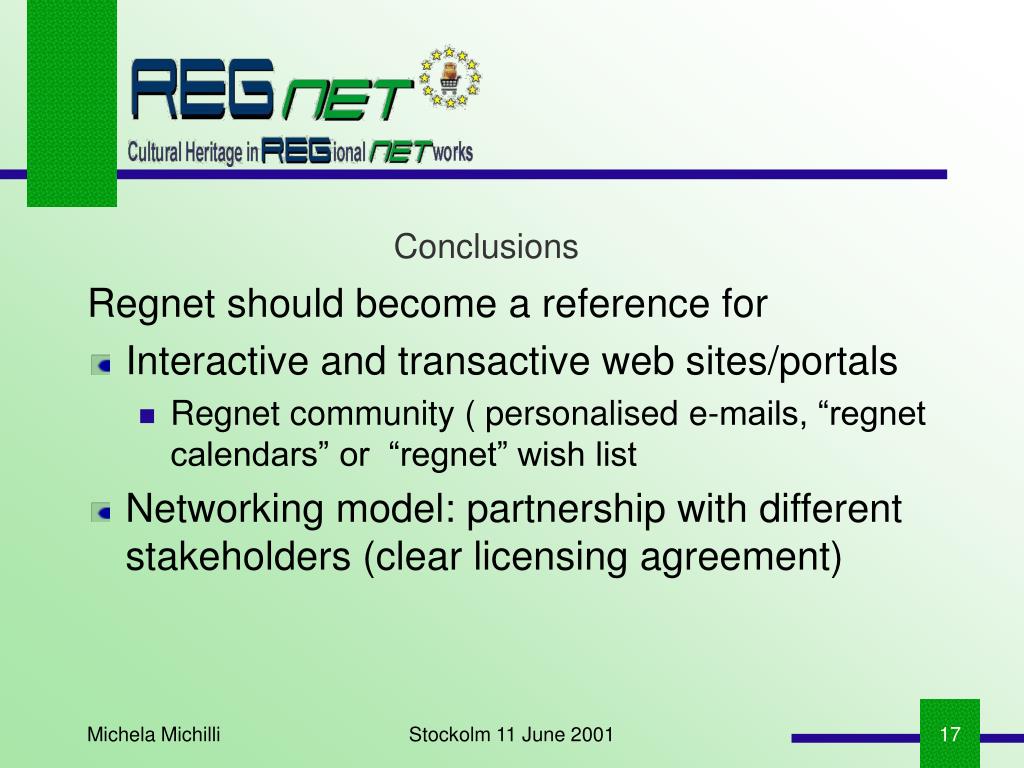 REGNET

Cultural Heritage in REGional NETworks

Conclusions

Regnet should become a reference for

Interactive and transactive web sites/portals

Regnet community ( personalised e-mails, “regnet calendars” or “regnet” wish list

Networking model: partnership with different stakeholders (clear licensing agreement)

Michela Michilli

Stockolm 11 June 2001

17